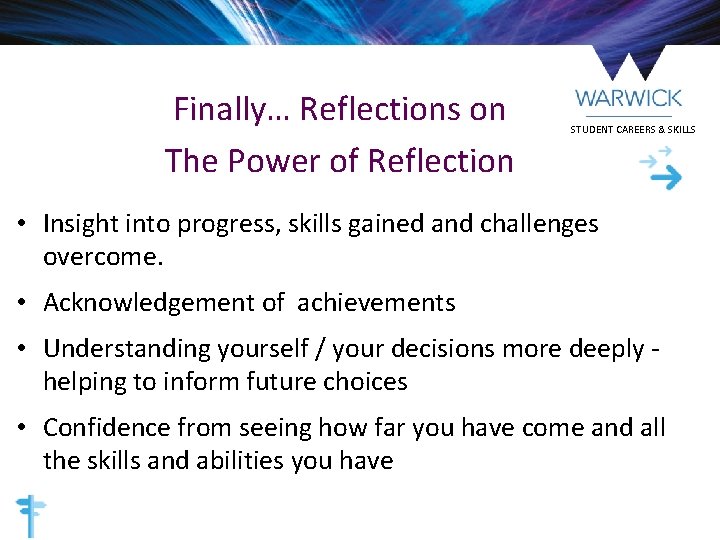 Finally… Reflections on
The Power of Reflection

WARWICK
STUDENT CAREERS & SKILLS

• Insight into progress, skills gained and challenges overcome.
• Acknowledgement of achievements
• Understanding yourself / your decisions more deeply - helping to inform future choices
• Confidence from seeing how far you have come and all the skills and abilities you have